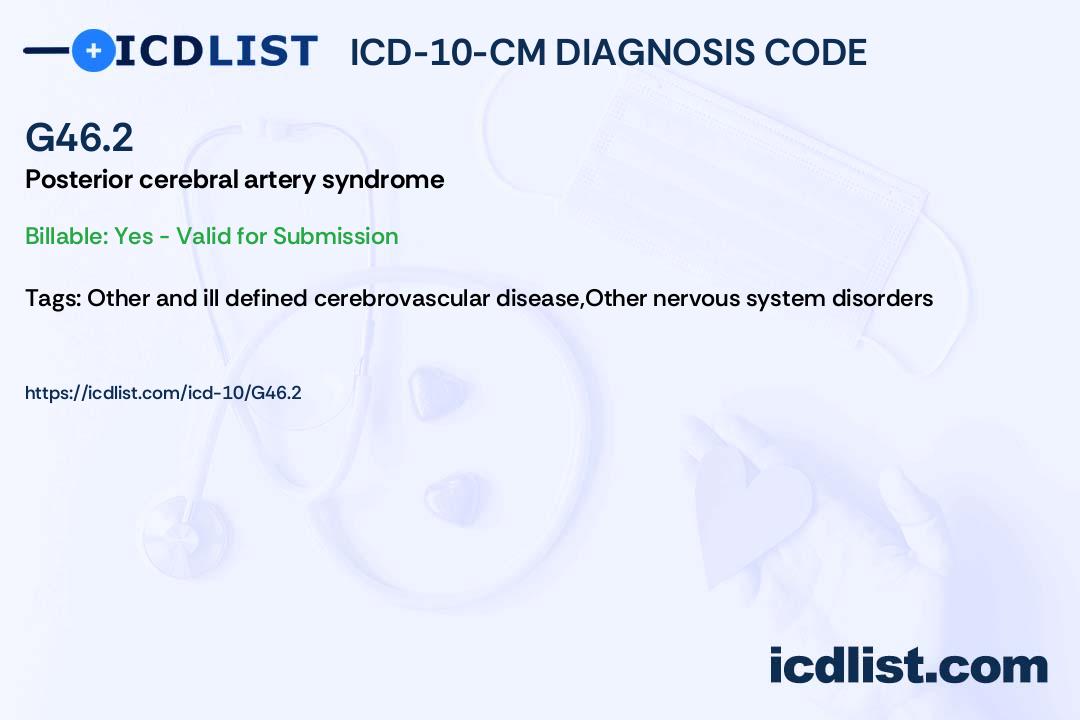 ICDLIST ICD-10-CM DIAGNOSIS CODE

G46.2
Posterior cerebral artery syndrome

Billable: Yes - Valid for Submission

Tags: Other and ill defined cerebrovascular disease,Other nervous system disorders

https://icdlist.com/icd-10/G46.2

icdlist.com